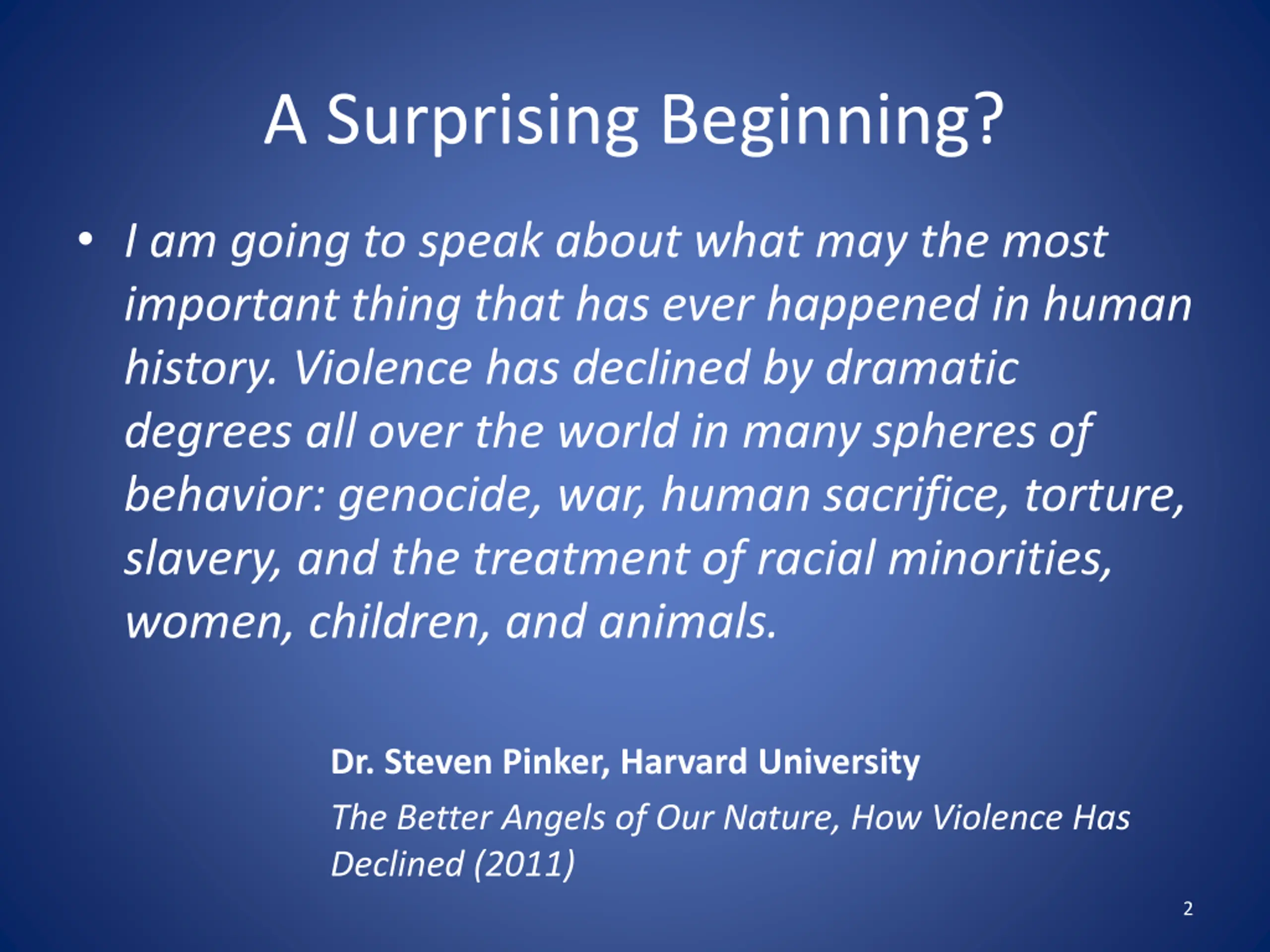 A Surprising Beginning?

• I am going to speak about what may the most important thing that has ever happened in human history. Violence has declined by dramatic degrees all over the world in many spheres of behavior: genocide, war, human sacrifice, torture, slavery, and the treatment of racial minorities, women, children, and animals.

Dr. Steven Pinker, Harvard University

The Better Angels of Our Nature, How Violence Has Declined (2011)

2